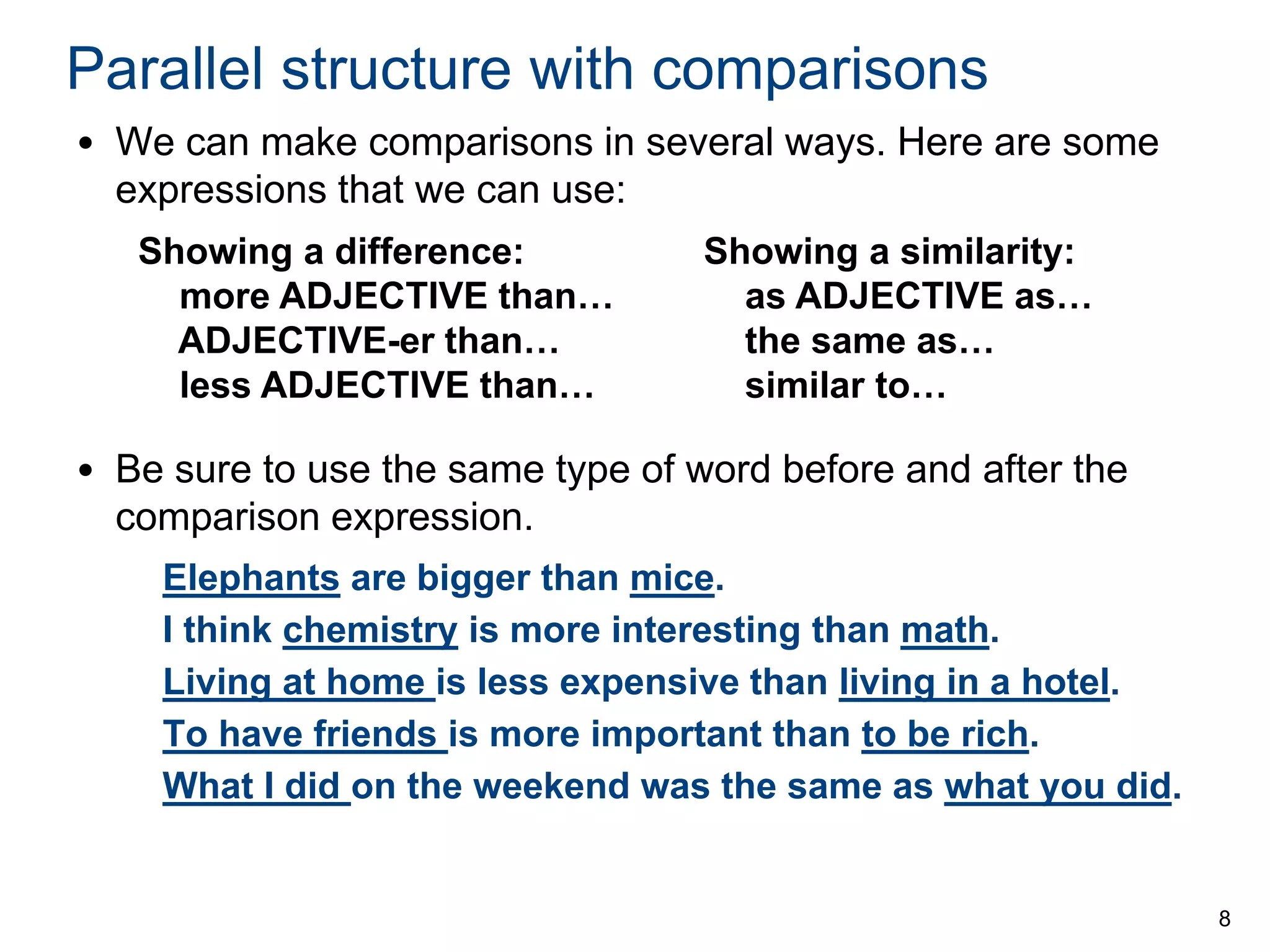 Parallel structure with comparisons

• We can make comparisons in several ways. Here are some expressions that we can use:

Showing a difference:
more ADJECTIVE than…
ADJECTIVE-er than…
less ADJECTIVE than…

Showing a similarity:
as ADJECTIVE as…
the same as…
similar to…

• Be sure to use the same type of word before and after the comparison expression.

Elephants are bigger than mice.
I think chemistry is more interesting than math.
Living at home is less expensive than living in a hotel.
To have friends is more important than to be rich.
What I did on the weekend was the same as what you did.

8